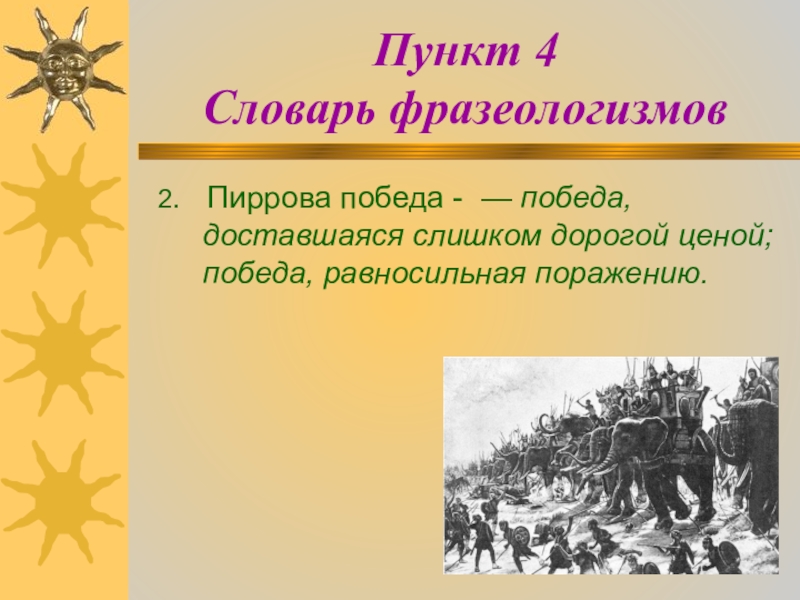 Пункт 4
Словарь фразеологизмов

2. Пиррова победа - — победа, доставшаяся слишком дорогой ценой; победа, равносильная поражению.